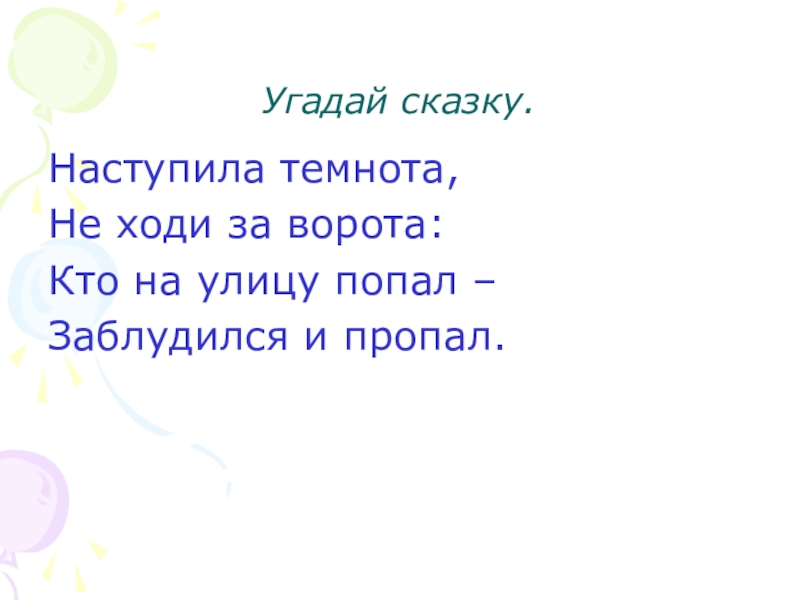 Угадай сказку.

Наступила темнота,
Не ходи за ворота:
Кто на улицу попал –
Заблудился и пропал.